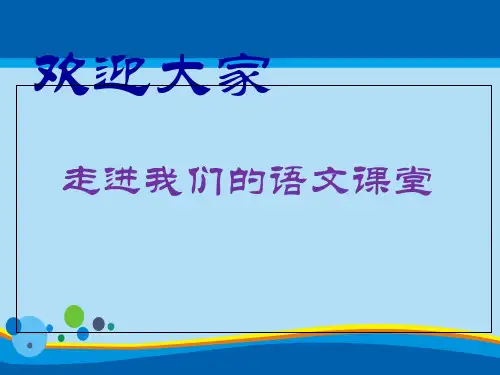 欢迎大家

走进我们的语文课堂